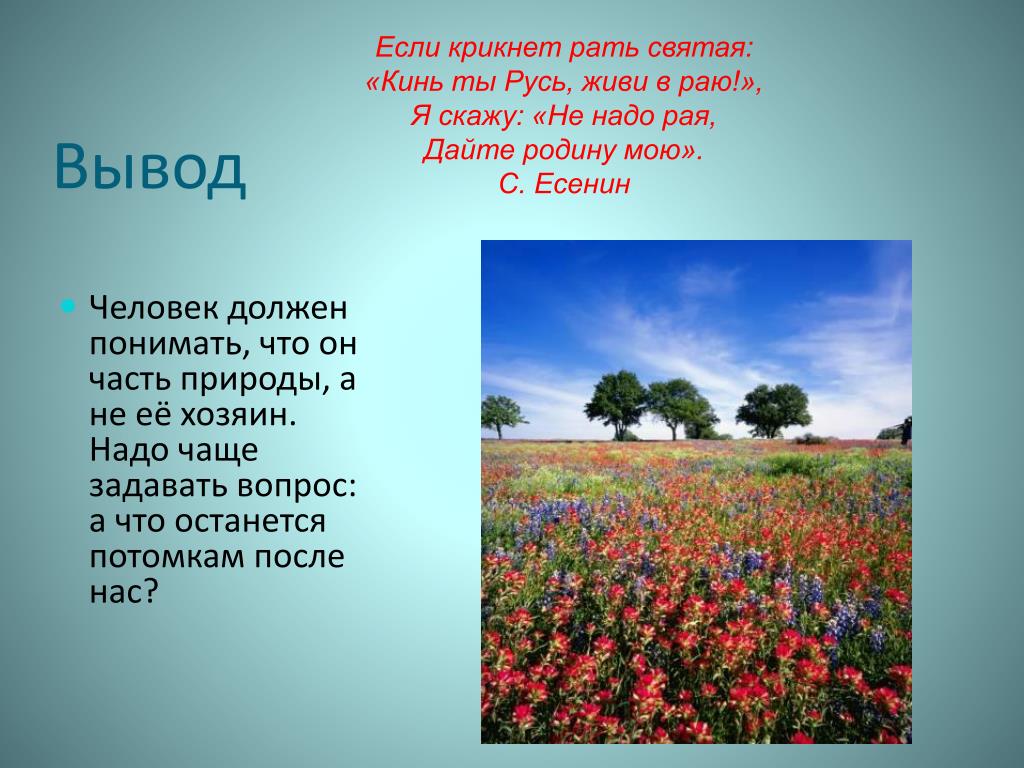 Если крикнет рать святая:
«Кинь ты Русь, живи в раю!»,
Я скажу: «Не надо рая,
Дайте родину мою».
С. Есенин

Вывод

Человек должен понимать, что он часть природы, а не её хозяин. Надо чаще задавать вопрос: а что останется потомкам после нас?